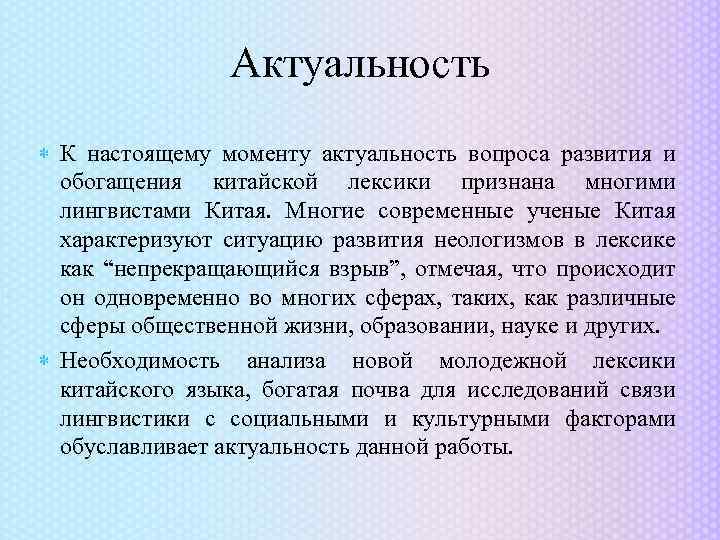 Актуальность

К настоящему моменту актуальность вопроса развития и обогащения китайской лексики признана многими лингвистами Китая. Многие современные ученые Китая характеризуют ситуацию развития неологизмов в лексике как “непрекращающийся взрыв”, отмечая, что происходит он одновременно во многих сферах, таких, как различные сферы общественной жизни, образовании, науке и других.

Необходимость анализа новой молодежной лексики китайского языка, богатая почва для исследований связи лингвистики с социальными и культурными факторами обуславливает актуальность данной работы.